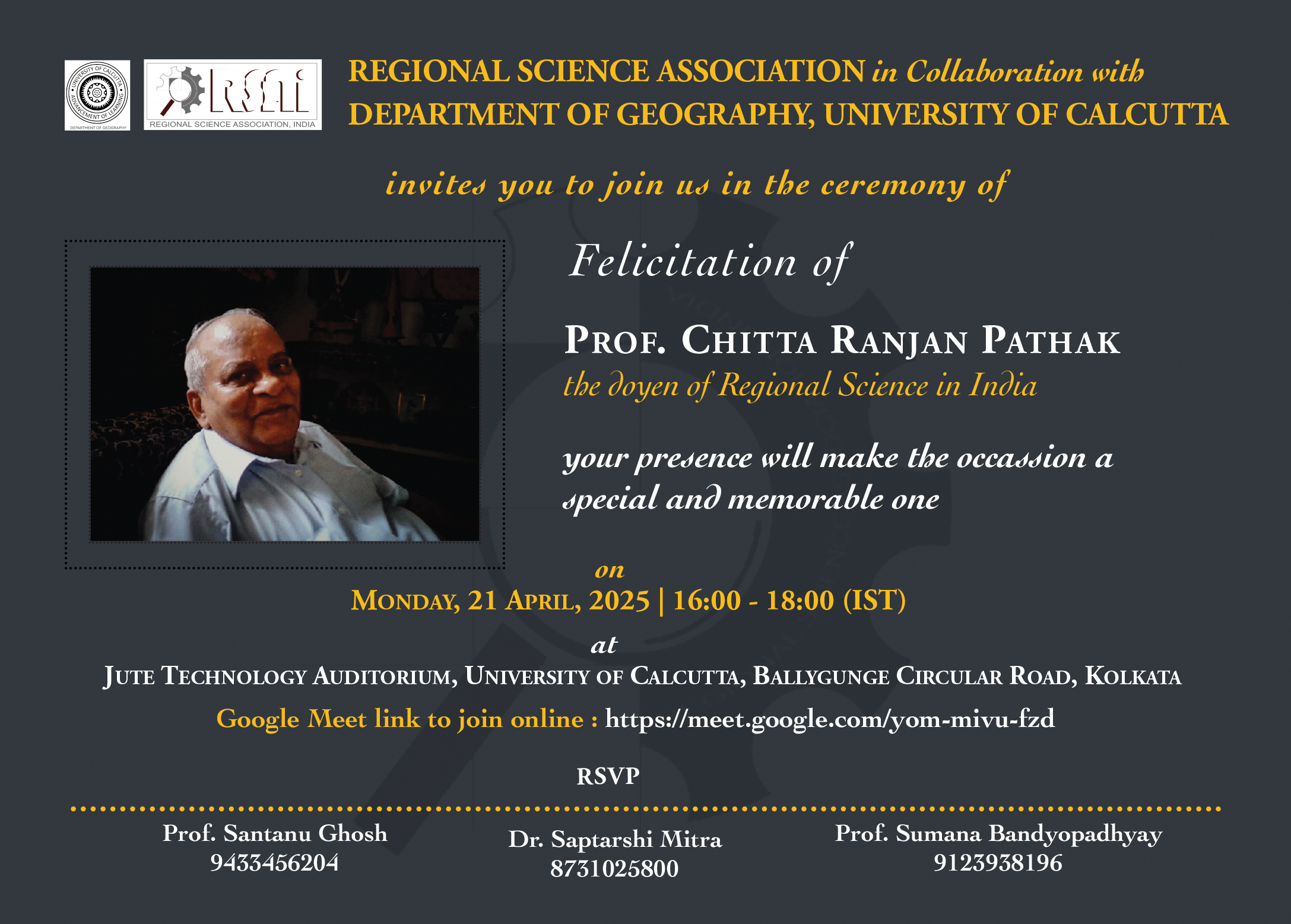 UNIVERSITY OF CALCUTTA ADVANCEMENT OF LEARNING DEPARTMENT OF GEOGRAPHY

RSAI
REGIONAL SCIENCE ASSOCIATION, INDIA

REGIONAL SCIENCE ASSOCIATION in Collaboration with DEPARTMENT OF GEOGRAPHY, UNIVERSITY OF CALCUTTA

invites you to join us in the ceremony of

Felicitation of

PROF. CHITTA RANJAN PATHAK
the doyen of Regional Science in India

your presence will make the occassion a special and memorable one

on
MONDAY, 21 APRIL, 2025 | 16:00 - 18:00 (IST)
at
JUTE TECHNOLOGY AUDITORIUM, UNIVERSITY OF CALCUTTA, BALLYGUNGE CIRCULAR ROAD, KOLKATA

Google Meet link to join online : https://meet.google.com/yom-mivu-fzd

RSVP

Prof. Santanu Ghosh
9433456204

Dr. Saptarshi Mitra
8731025800

Prof. Sumana Bandyopadhyay
9123938196